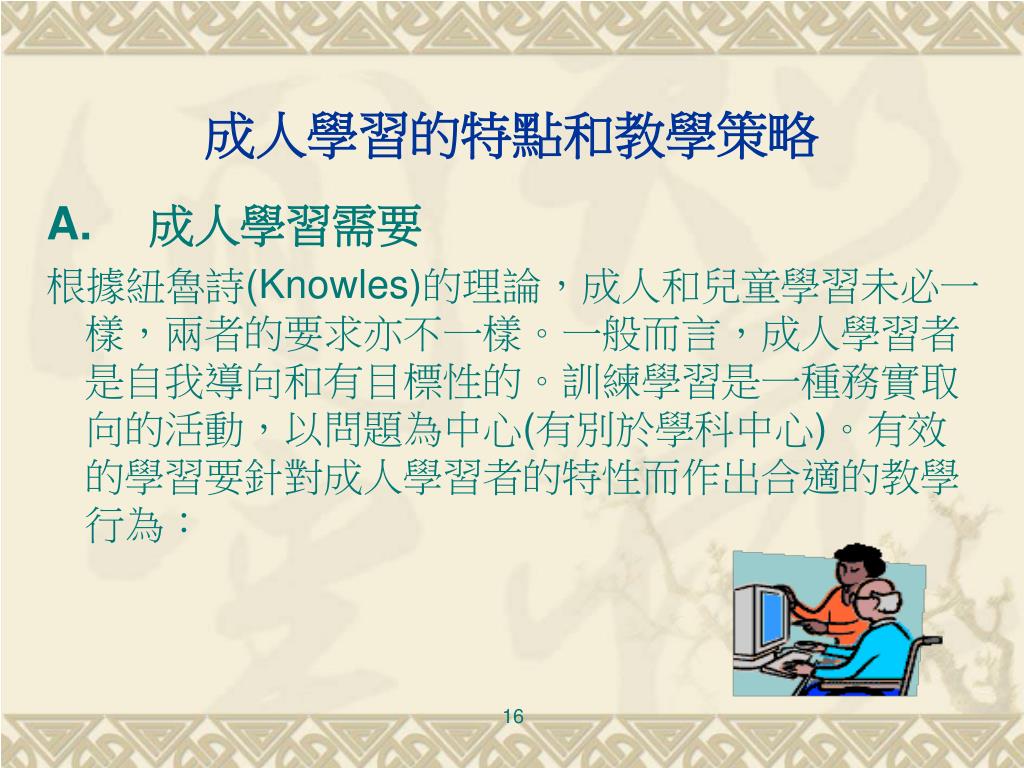 成人學習的特點和教學策略

A. 成人學習需要

根據紐魯詩(Knowles)的理論，成人和兒童學習未必一樣，兩者的要求亦不一樣。一般而言，成人學習者是自我導向和有目標性的。訓練學習是一種務實取向的活動，以問題為中心(有別於學科中心)。有效的學習要針對成人學習者的特性而作出合適的教學行為：

16